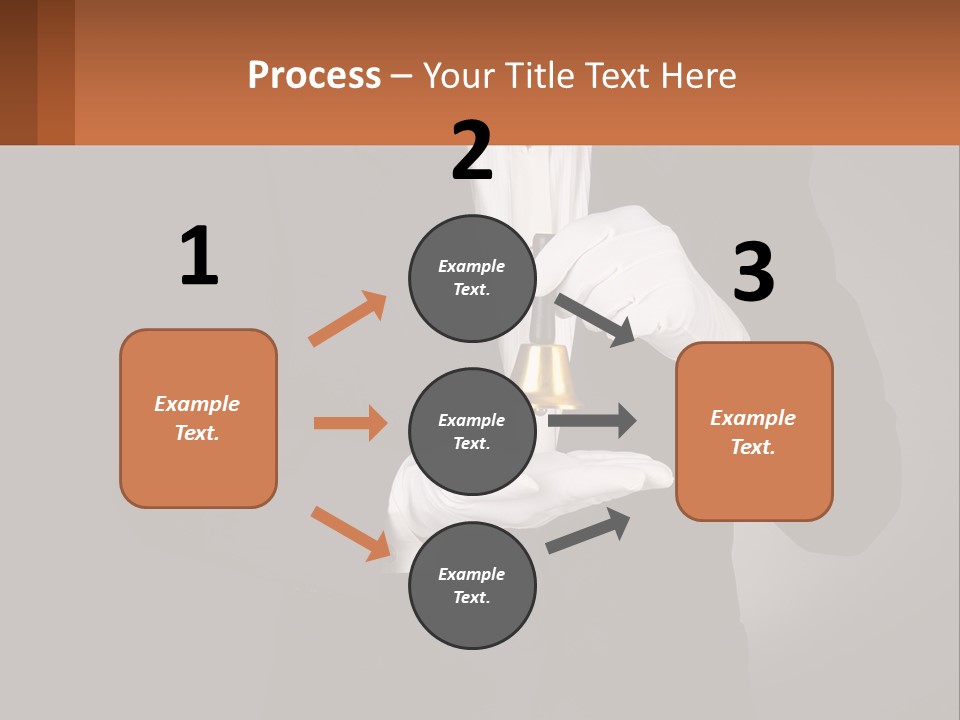 Process – Your Title Text Here

1

Example Text.

2

Example Text.

Example Text.

Example Text.

3

Example Text.